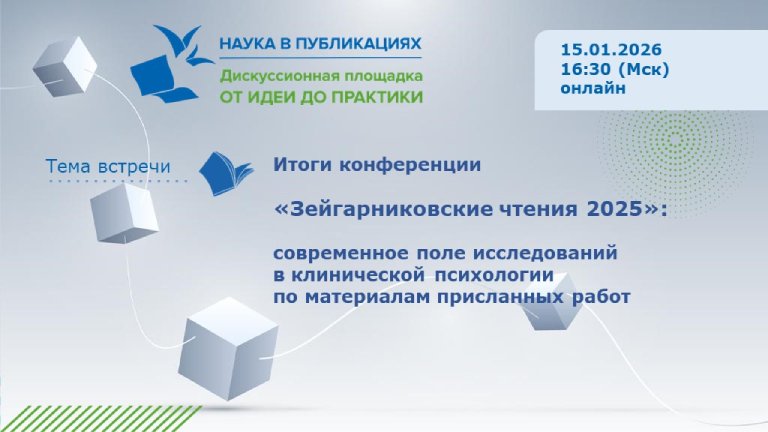 НАУКА В ПУБЛИКАЦИЯХ
Дискуссионная площадка
ОТ ИДЕИ ДО ПРАКТИКИ

15.01.2026
16:30 (Мск)
онлайн

Тема встречи

Итоги конференции

«Зейгарниковские чтения 2025»:

современное поле исследований в клинической психологии по материалам присланных работ